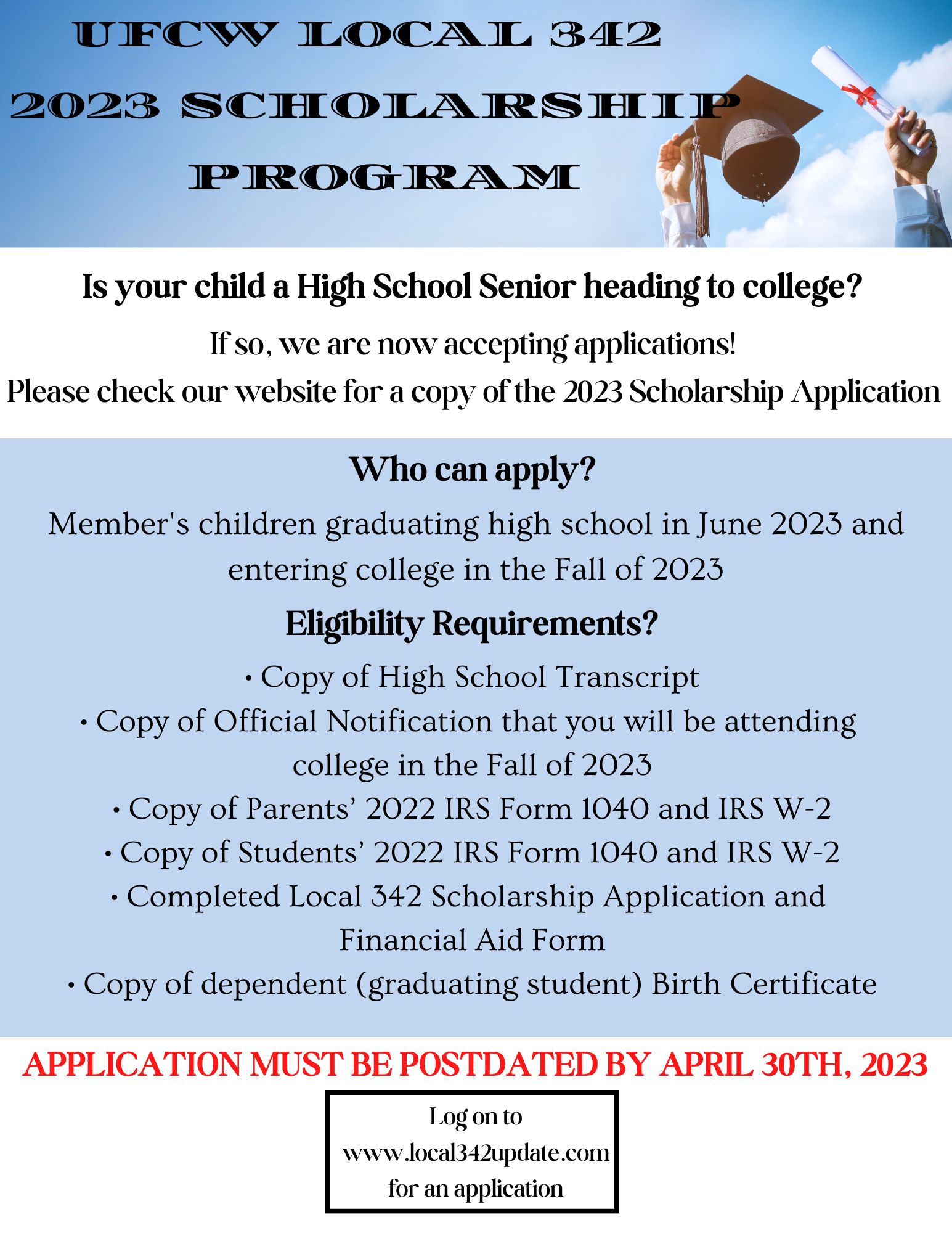 UFCW LOCAL 342
2023 SCHOLARSHIP
PROGRAM

Is your child a High School Senior heading to college?

If so, we are now accepting applications!
Please check our website for a copy of the 2023 Scholarship Application

Who can apply?

Member's children graduating high school in June 2023 and entering college in the Fall of 2023

Eligibility Requirements?

• Copy of High School Transcript
• Copy of Official Notification that you will be attending college in the Fall of 2023
• Copy of Parents' 2022 IRS Form 1040 and IRS W-2
• Copy of Students' 2022 IRS Form 1040 and IRS W-2
• Completed Local 342 Scholarship Application and Financial Aid Form
• Copy of dependent (graduating student) Birth Certificate

APPLICATION MUST BE POSTDATED BY APRIL 30TH, 2023

Log on to
www.local342update.com
for an application